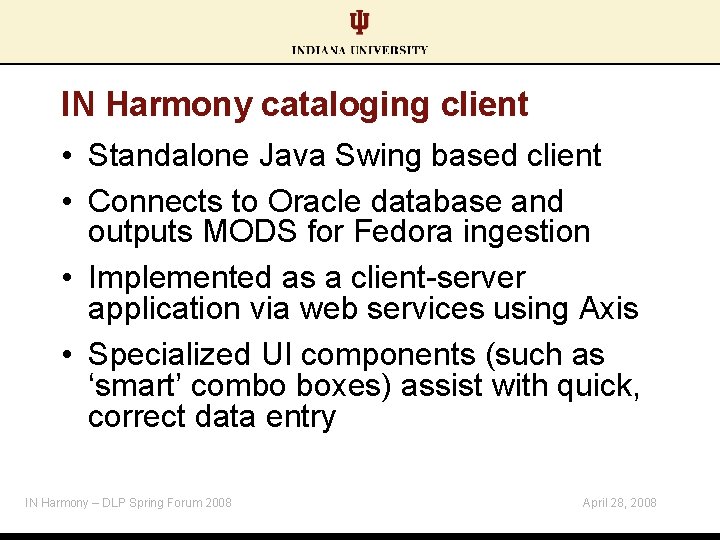 INDIANA UNIVERSITY

IN Harmony cataloging client

• Standalone Java Swing based client
• Connects to Oracle database and outputs MODS for Fedora ingestion
• Implemented as a client-server application via web services using Axis
• Specialized UI components (such as ‘smart’ combo boxes) assist with quick, correct data entry

IN Harmony – DLP Spring Forum 2008

April 28, 2008